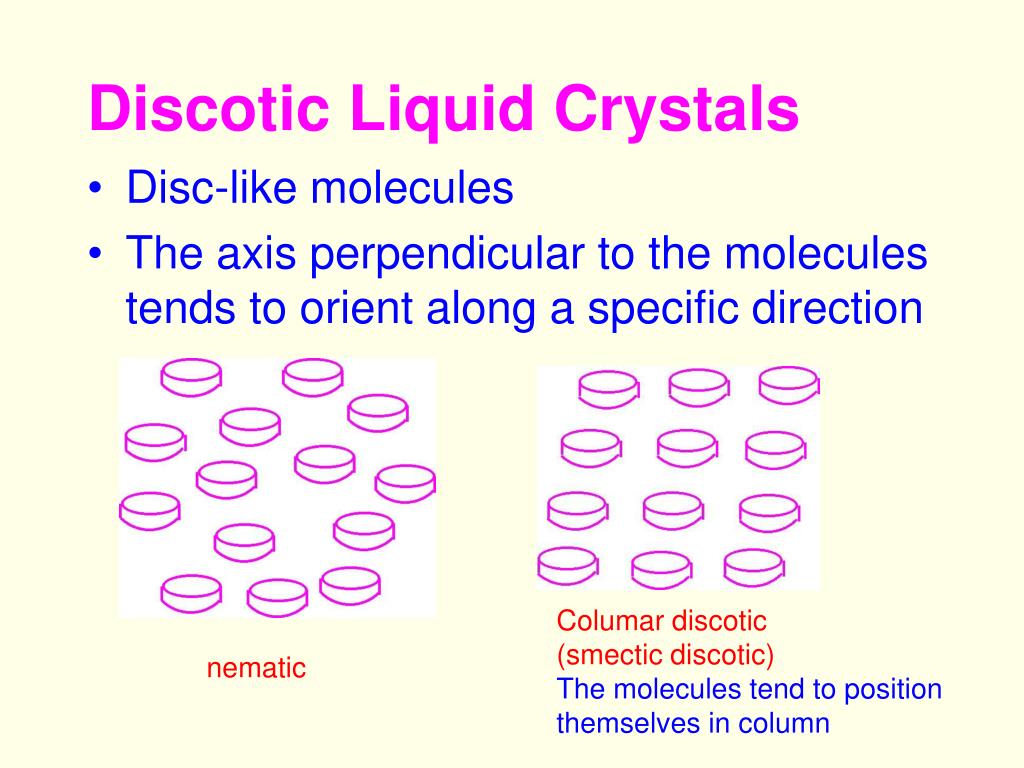 Discotic Liquid Crystals

• Disc-like molecules
• The axis perpendicular to the molecules tends to orient along a specific direction

nematic

Columar discotic
(smectic discotic)
The molecules tend to position themselves in column